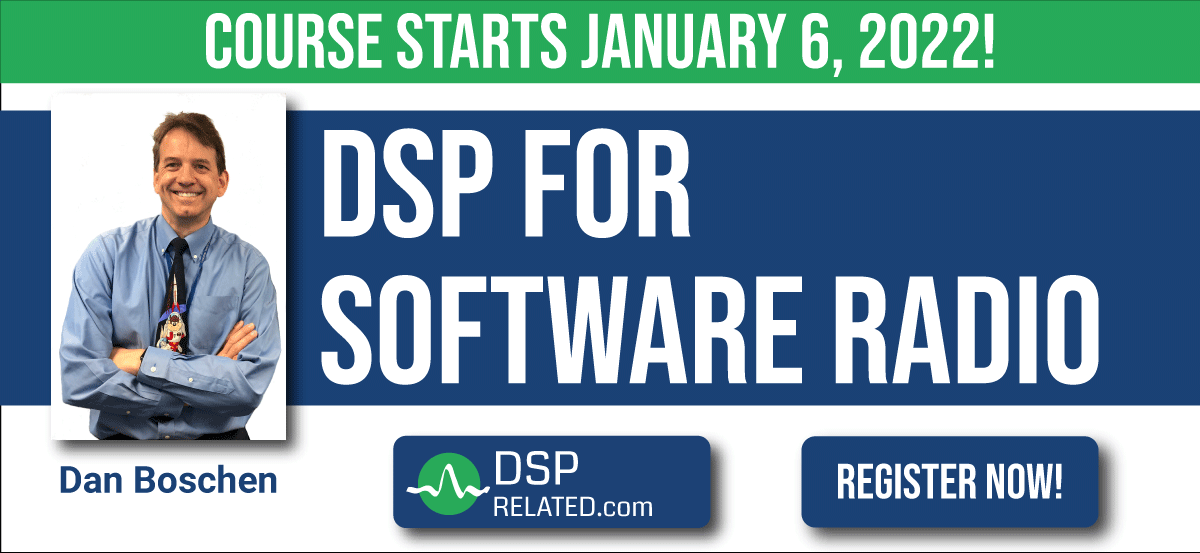 COURSE STARTS JANUARY 6, 2022!

DSP FOR SOFTWARE RADIO

Dan Boschen

DSP RELATED.com

REGISTER NOW!